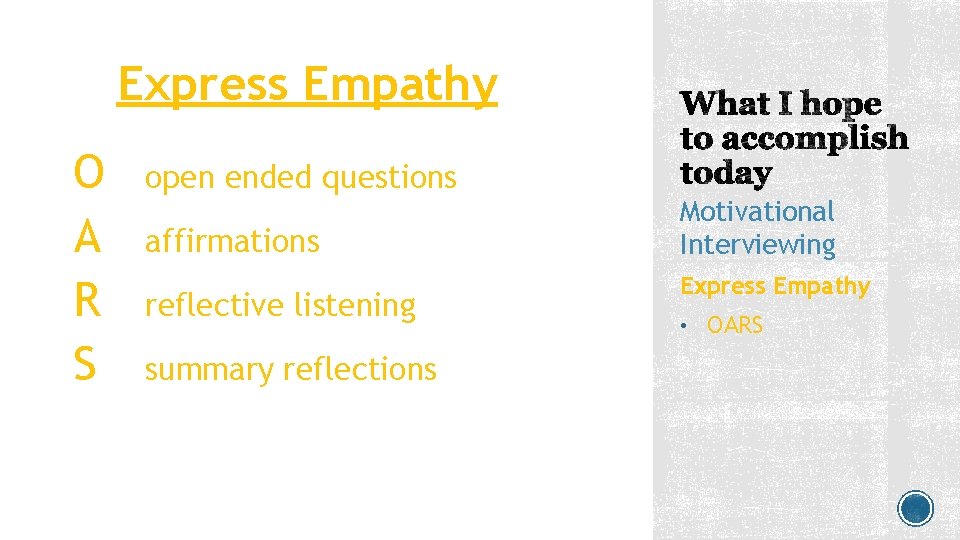 Express Empathy

O open ended questions
A affirmations
R reflective listening
S summary reflections

What I hope to accomplish today

Motivational Interviewing

Express Empathy

• OARS